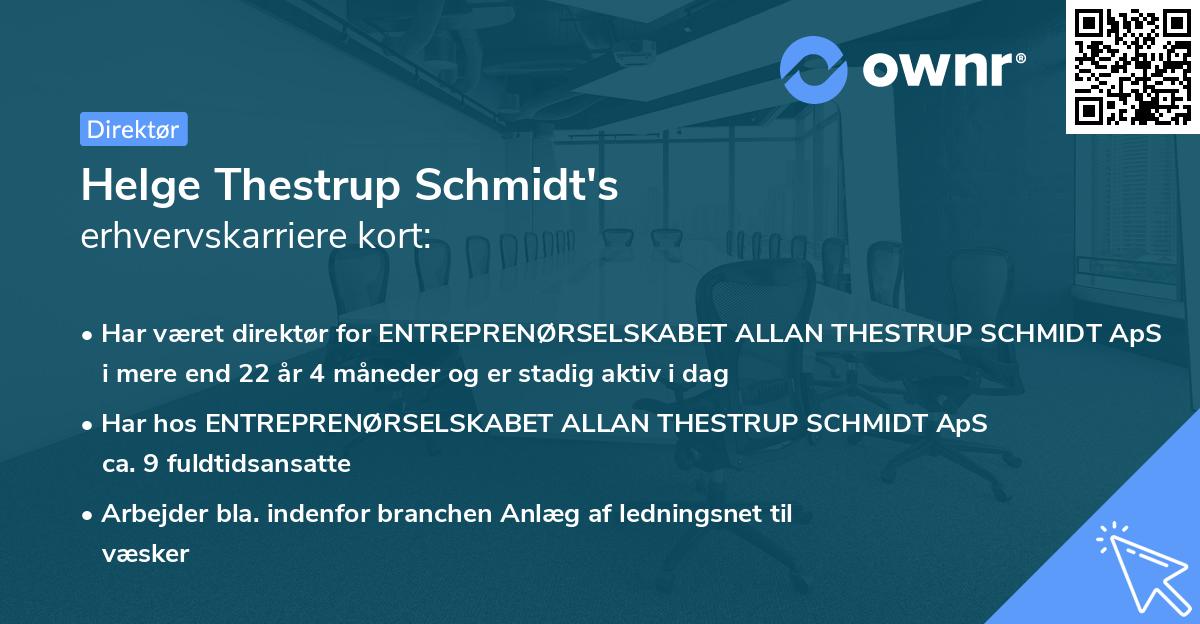 ownr®

Direktør

Helge Thestrup Schmidt's
erhvervskarriere kort:

• Har været direktør for ENTREPRENØRSELSKABET ALLAN THESTRUP SCHMIDT ApS i mere end 22 år 4 måneder og er stadig aktiv i dag

• Har hos ENTREPRENØRSELSKABET ALLAN THESTRUP SCHMIDT ApS ca. 9 fuldtidsansatte

• Arbejder bla. indenfor branchen Anlæg af ledningsnet til væsker